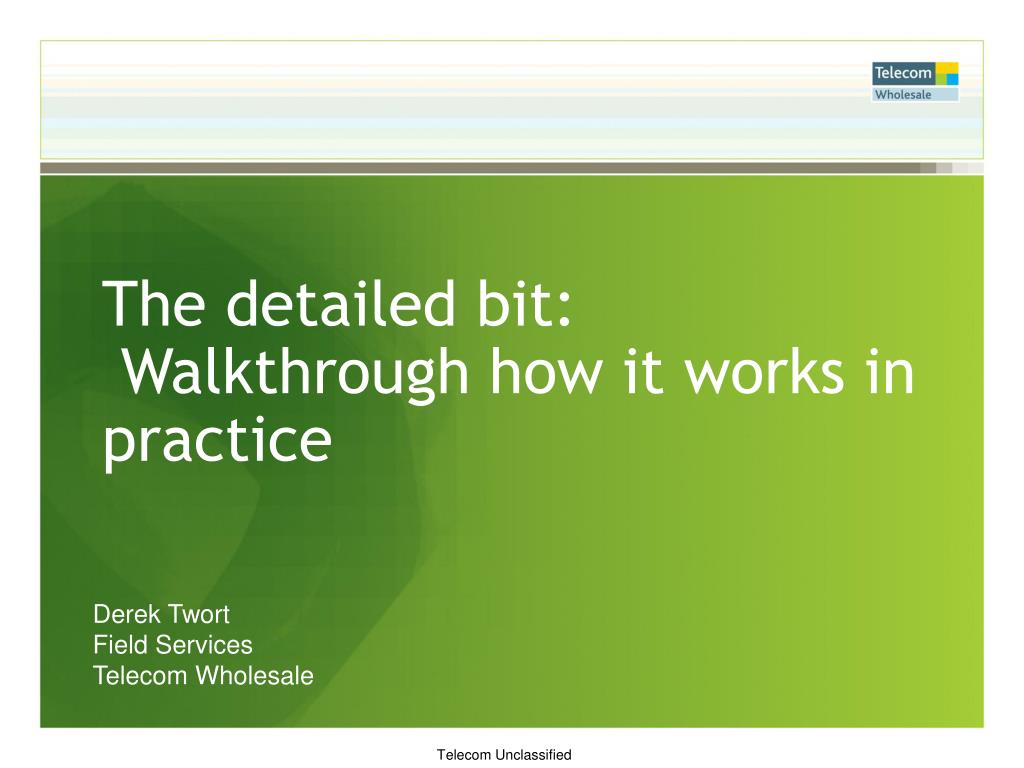 Telecom
Wholesale

The detailed bit:
Walkthrough how it works in practice

Derek Twort
Field Services
Telecom Wholesale

Telecom Unclassified